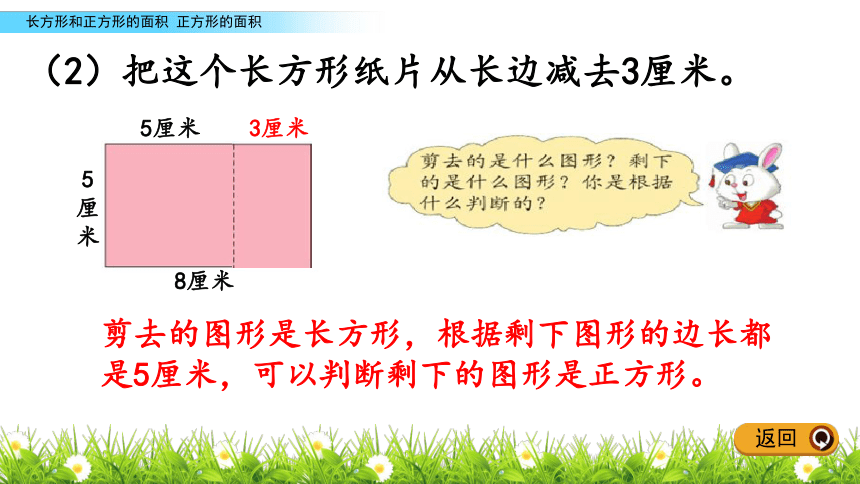 长方形和正方形的面积 正方形的面积

（2）把这个长方形纸片从长边减去3厘米。

5厘米 3厘米

5厘米

8厘米

剪去的是什么图形？剩下的是什么图形？你是根据什么判断的？

剪去的图形是长方形，根据剩下图形的边长都是5厘米，可以判断剩下的图形是正方形。

返回